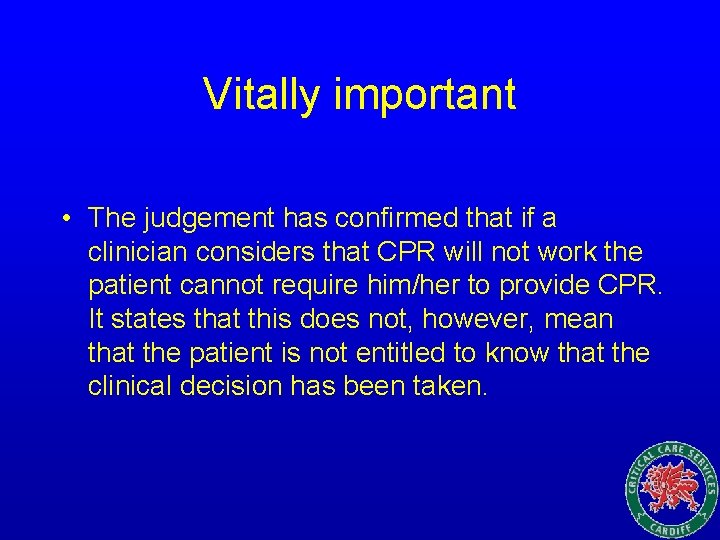 Vitally important

• The judgement has confirmed that if a clinician considers that CPR will not work the patient cannot require him/her to provide CPR. It states that this does not, however, mean that the patient is not entitled to know that the clinical decision has been taken.

CRITICAL CARE SERVICES
CARDIFF